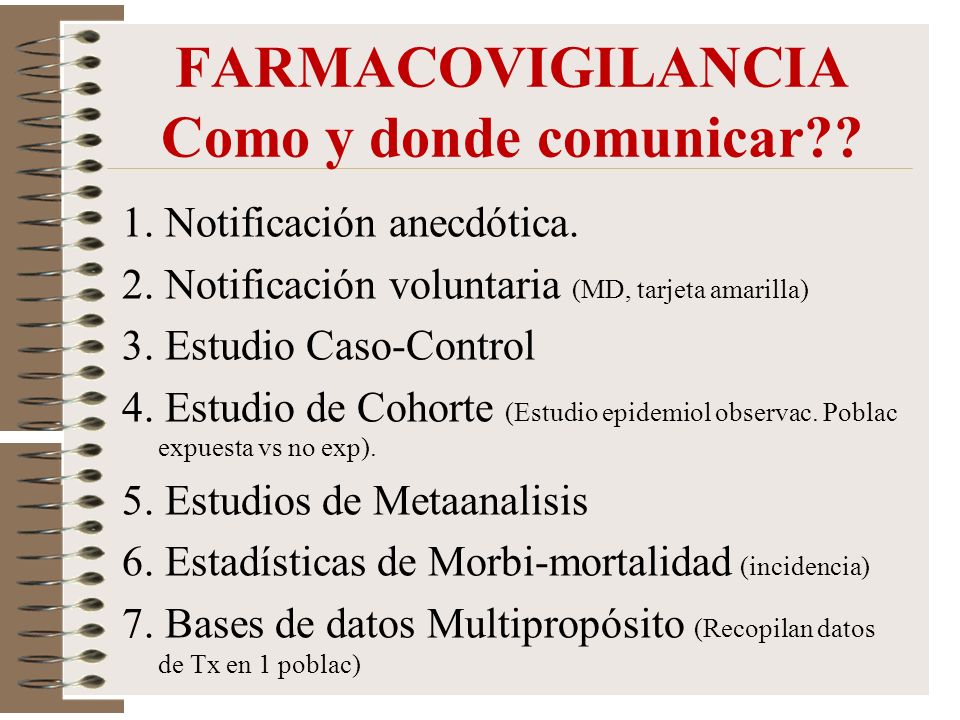 FARMACOVIGILANCIA
Como y donde comunicar??

1. Notificación anecdótica.
2. Notificación voluntaria (MD, tarjeta amarilla)
3. Estudio Caso-Control
4. Estudio de Cohorte (Estudio epidemiol observac. Poblac expuesta vs no exp).
5. Estudios de Metaanalisis
6. Estadísticas de Morbi-mortalidad (incidencia)
7. Bases de datos Multipropósito (Recopilan datos de Tx en 1 poblac)